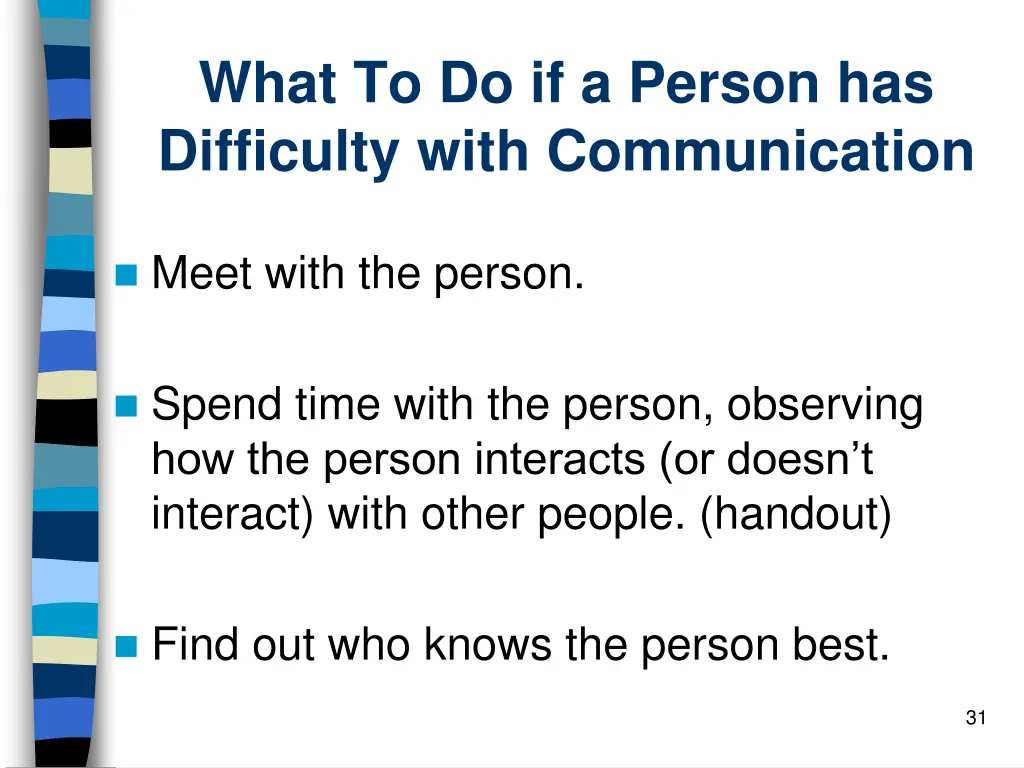 What To Do if a Person has Difficulty with Communication

Meet with the person.

Spend time with the person, observing how the person interacts (or doesn’t interact) with other people. (handout)

Find out who knows the person best.

31